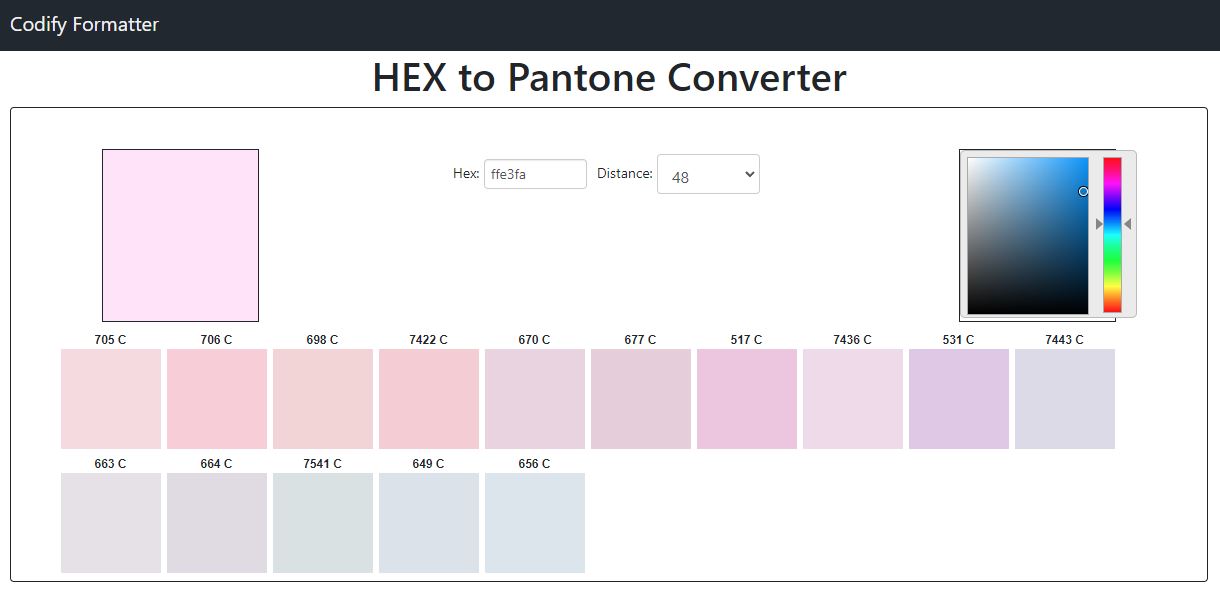 Codify Formatter

HEX to Pantone Converter

Hex: ffe3fa Distance: 48

705 C 706 C 698 C 7422 C 670 C 677 C 517 C 7436 C 531 C 7443 C

663 C 664 C 7541 C 649 C 656 C